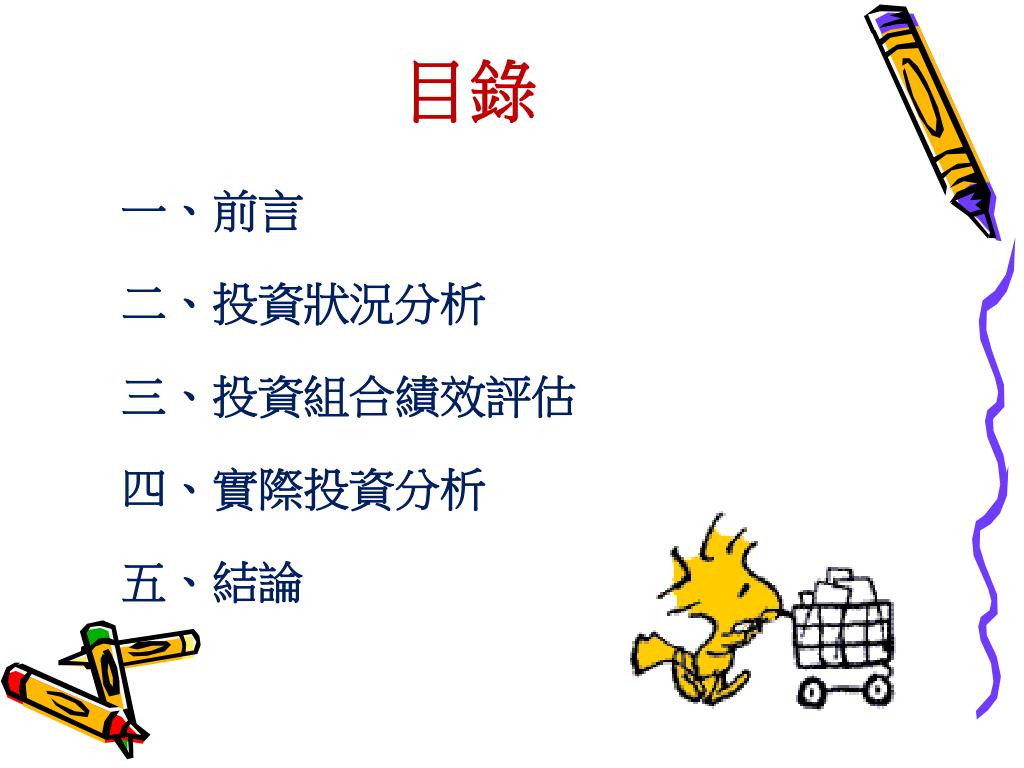 目錄

一、前言

二、投資狀況分析

三、投資組合績效評估

四、實際投資分析

五、結論